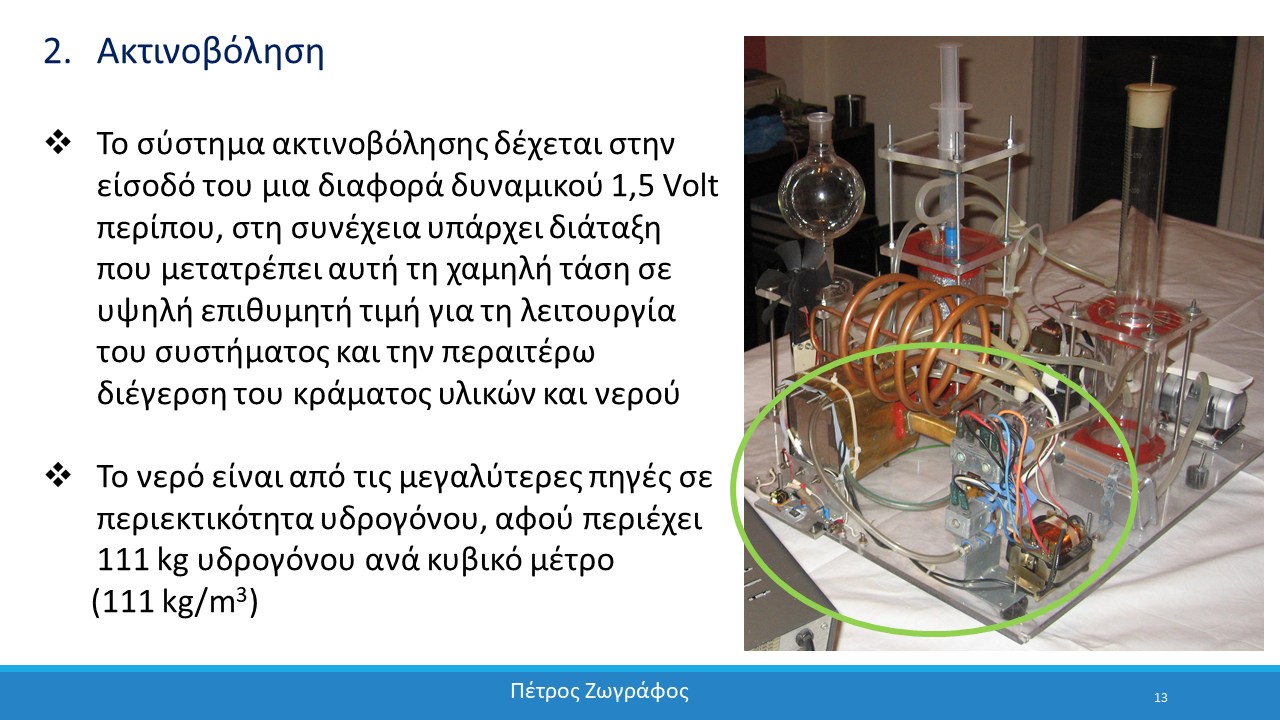 2. Ακτινοβόληση

❖ Το σύστημα ακτινοβόλησης δέχεται στην είσοδό του μια διαφορά δυναμικού 1,5 Volt περίπου, στη συνέχεια υπάρχει διάταξη που μετατρέπει αυτή τη χαμηλή τάση σε υψηλή επιθυμητή τιμή για τη λειτουργία του συστήματος και την περαιτέρω διέγερση του κράματος υλικών και νερού

❖ Το νερό είναι από τις μεγαλύτερες πηγές σε περιεκτικότητα υδρογόνου, αφού περιέχει 111 kg υδρογόνου ανά κυβικό μέτρο (111 kg/m$^3$)

Πέτρος Ζωγράφος

13